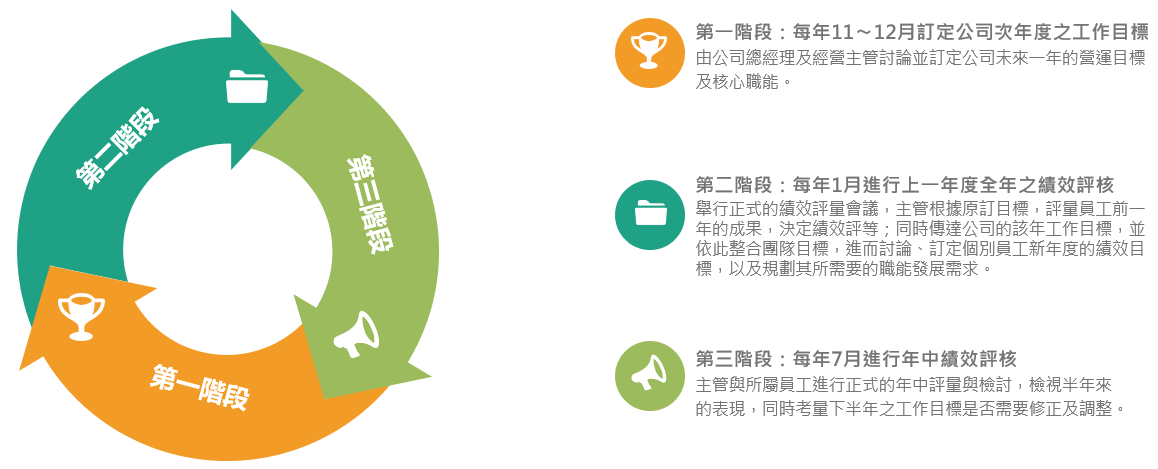 第二階段

第三階段

第一階段

第一階段：每年11～12月訂定公司次年度之工作目標
由公司總經理及經營主管討論並訂定公司未來一年的營運目標及核心職能。

第二階段：每年1月進行上一年度全年之績效評核
舉行正式的績效評量會議，主管根據原訂目標，評量員工前一年的成果，決定績效評等；同時傳達公司的該年工作目標，並依此整合團隊目標，進而討論、訂定個別員工新年度的績效目標，以及規劃其所需要的職能發展需求。

第三階段：每年7月進行年中績效評核
主管與所屬員工進行正式的年中評量與檢討，檢視半年來的表現，同時考量下半年之工作目標是否需要修正及調整。